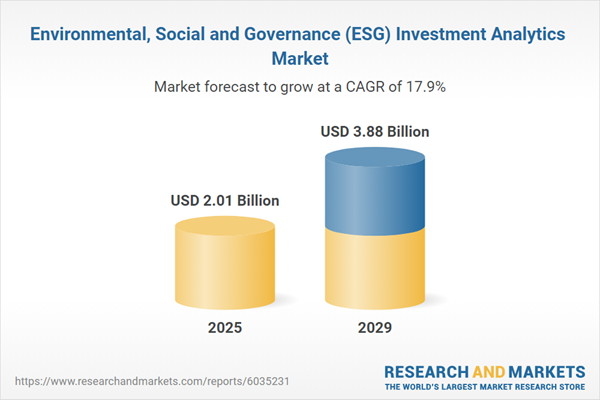 Environmental, Social and Governance (ESG) Investment Analytics Market

Market forecast to grow at a CAGR of 17.9%

USD 2.01 Billion

USD 3.88 Billion

2025

2029

https://www.researchandmarkets.com/reports/6035231

RESEARCH AND MARKETS
THE WORLD'S LARGEST MARKET RESEARCH STORE